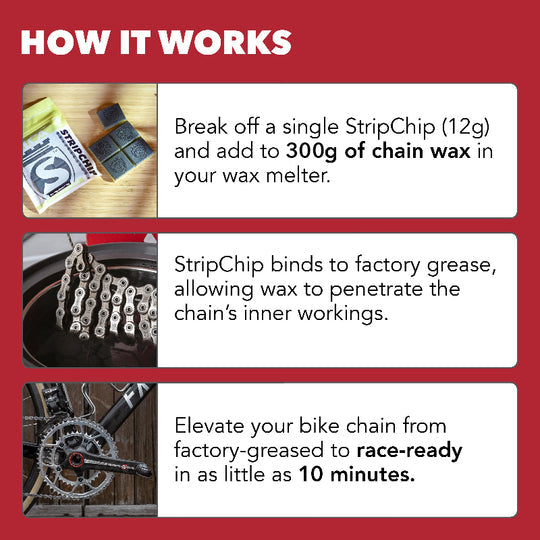 HOW IT WORKS

STRIPCHIP

Break off a single StripChip (12g) and add to 300g of chain wax in your wax melter.

StripChip binds to factory grease, allowing wax to penetrate the chain's inner workings.

Elevate your bike chain from factory-greased to race-ready in as little as 10 minutes.